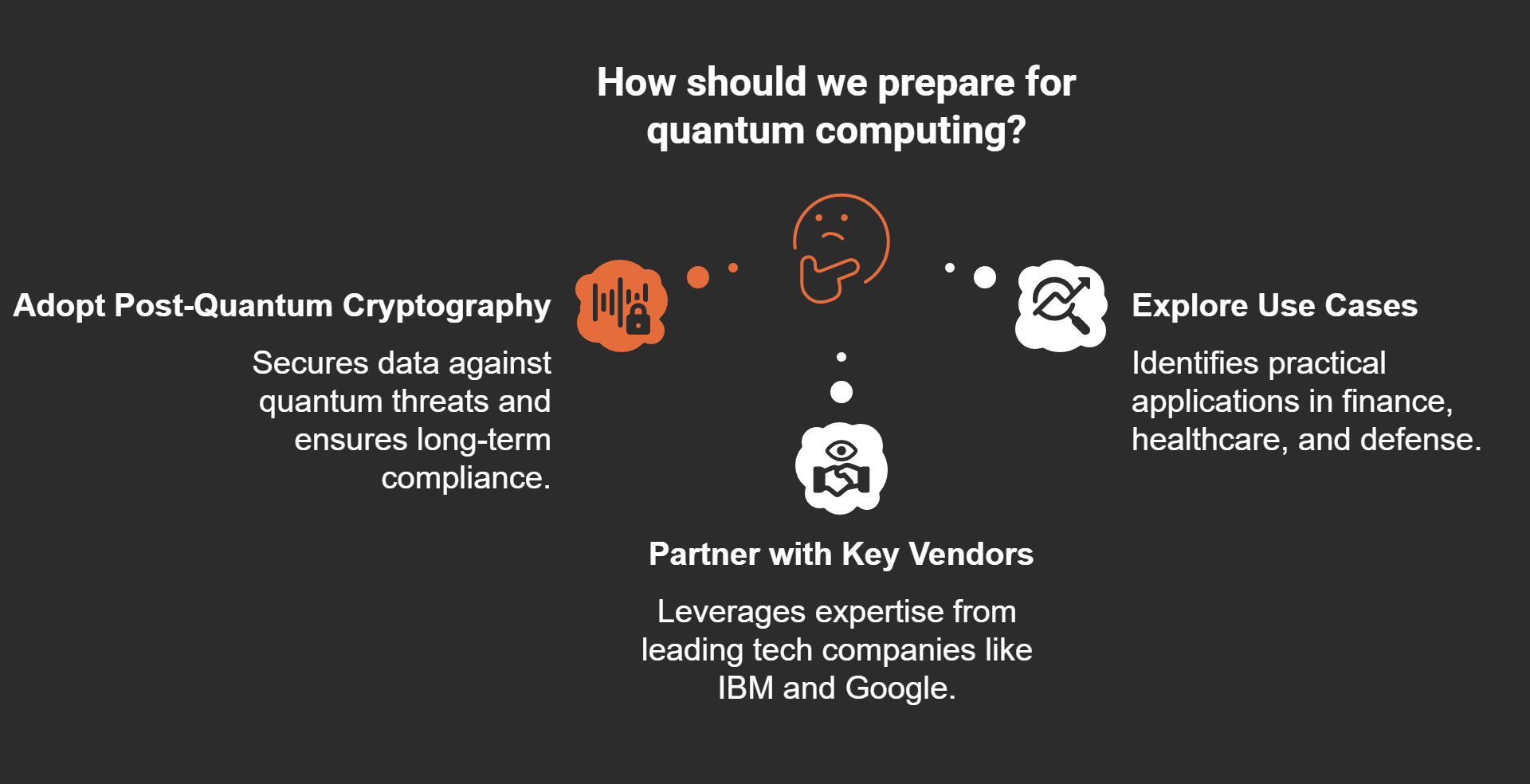 How should we prepare for quantum computing?

Adopt Post-Quantum Cryptography

Secures data against quantum threats and ensures long-term compliance.

Explore Use Cases

Identifies practical applications in finance, healthcare, and defense.

Partner with Key Vendors

Leverages expertise from leading tech companies like IBM and Google.